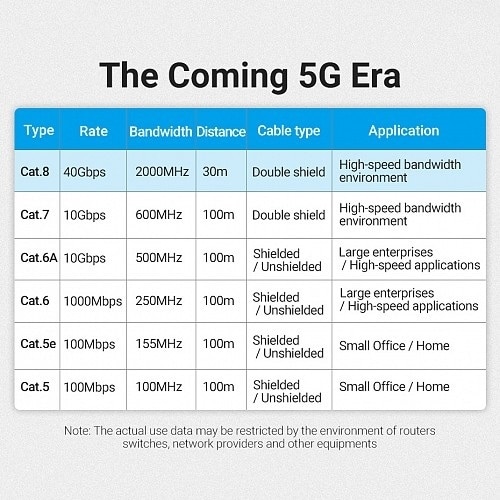 The Coming 5G Era

| Type | Rate | Bandwidth | Distance | Cable type | Application |
|---|---|---|---|---|---|
| Cat.8 | 40Gbps | 2000MHz | 30m | Double shield | High-speed bandwidth environment |
| Cat.7 | 10Gbps | 600MHz | 100m | Double shield | High-speed bandwidth environment |
| Cat.6A | 10Gbps | 500MHz | 100m | Shielded / Unshielded | Large enterprises / High-speed applications |
| Cat.6 | 1000Mbps | 250MHz | 100m | Shielded / Unshielded | Large enterprises / High-speed applications |
| Cat.5e | 100Mbps | 155MHz | 100m | Shielded / Unshielded | Small Office / Home |
| Cat.5 | 100Mbps | 100MHz | 100m | Shielded / Unshielded | Small Office / Home |

Note: The actual use data may be restricted by the environment of routers switches, network providers and other equipments